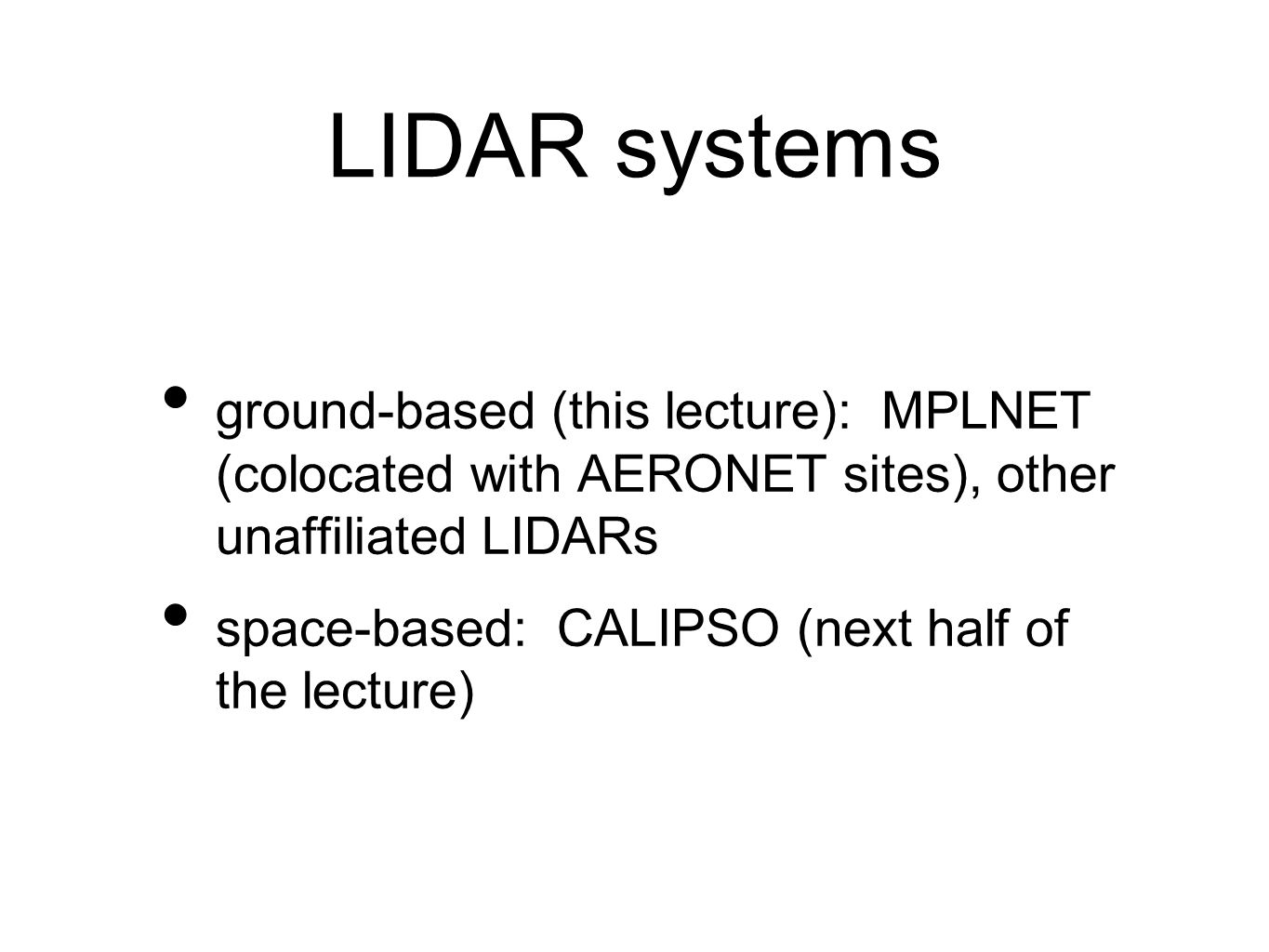 LIDAR systems

• ground-based (this lecture): MPLNET (colocated with AERONET sites), other unaffiliated LIDARs

• space-based: CALIPSO (next half of the lecture)